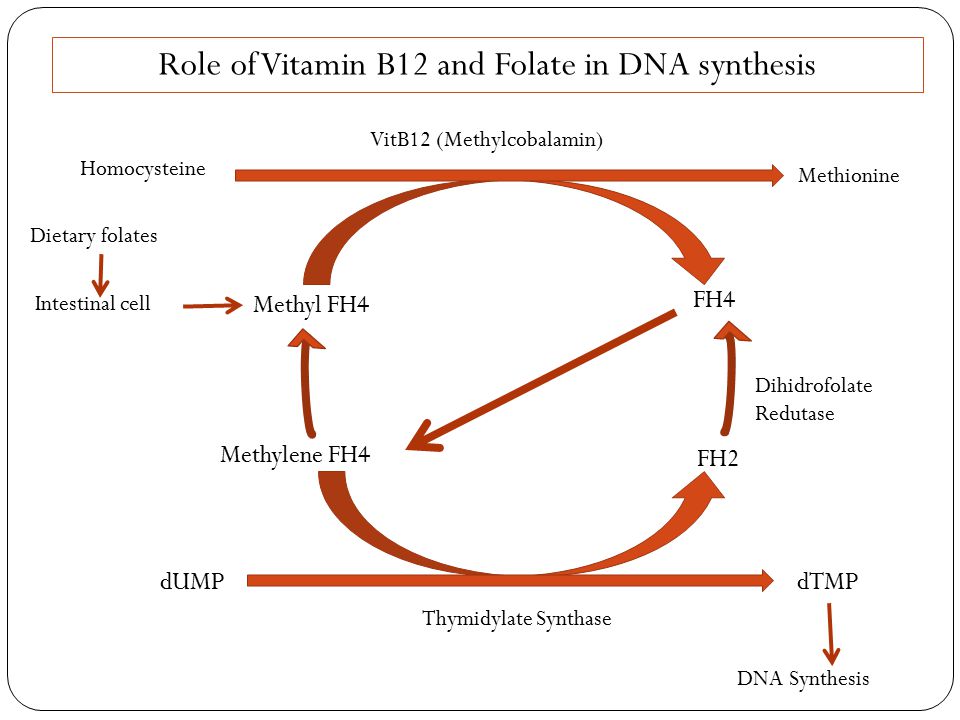 Role of Vitamin B12 and Folate in DNA synthesis

VitB12 (Methylcobalamin)

Homocysteine

Methionine

Dietary folates

Intestinal cell

Methyl FH4

FH4

Dihidrofolate Redutase

Methylene FH4

FH2

dUMP

dTMP

Thymidylate Synthase

DNA Synthesis